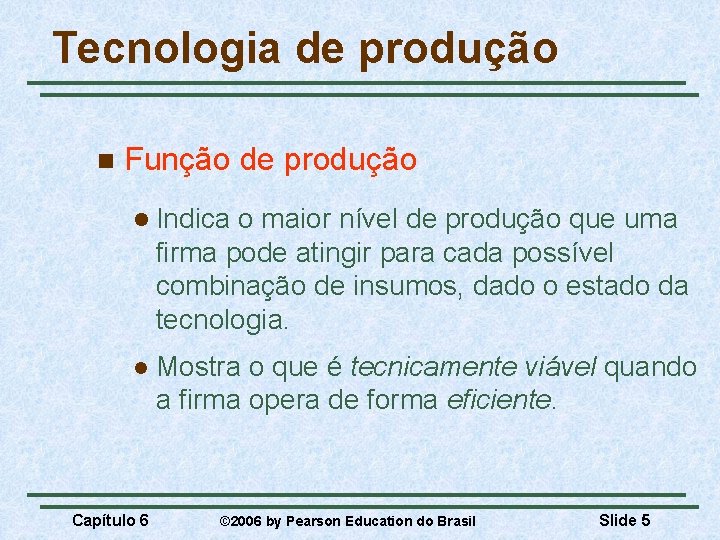 Tecnologia de produção

Função de produção

Indica o maior nível de produção que uma firma pode atingir para cada possível combinação de insumos, dado o estado da tecnologia.

Mostra o que é tecnicamente viável quando a firma opera de forma eficiente.

Capítulo 6 ©2006 by Pearson Education do Brasil Slide 5